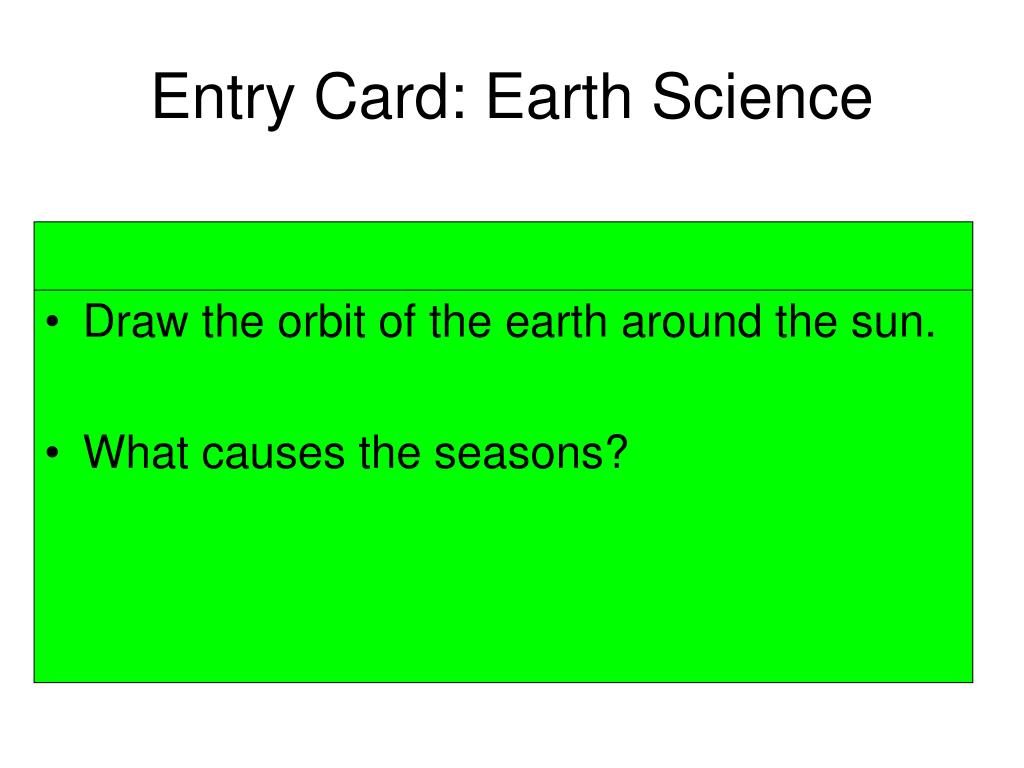 Entry Card: Earth Science

• Draw the orbit of the earth around the sun.

• What causes the seasons?